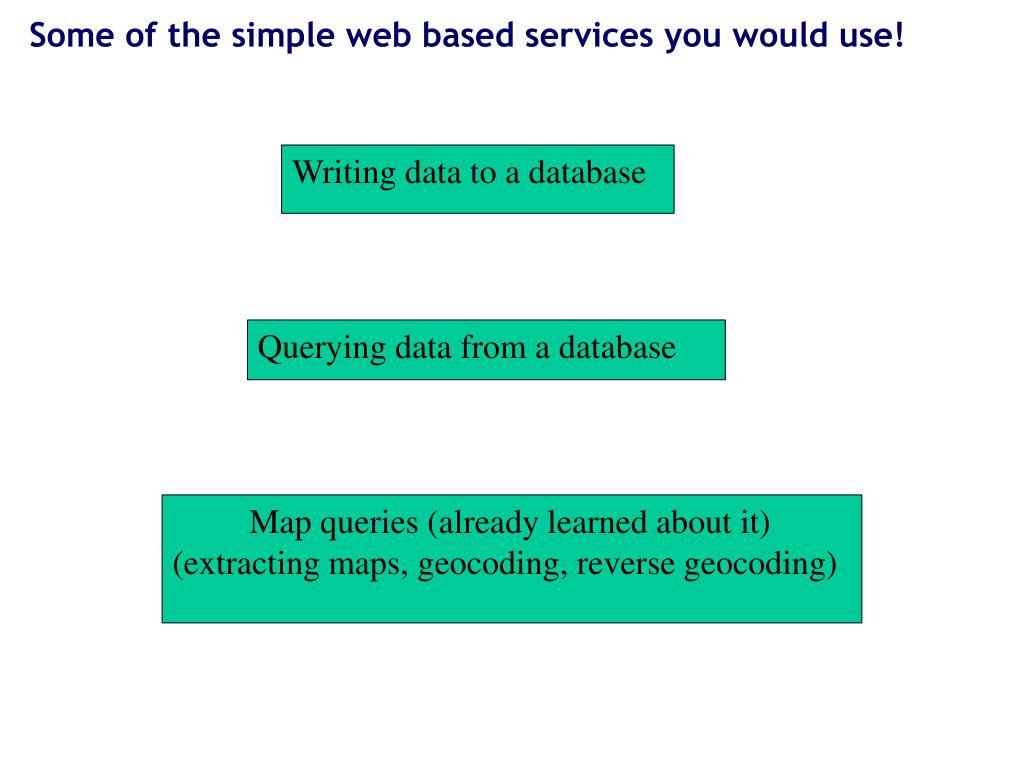 Some of the simple web based services you would use!

Writing data to a database

Querying data from a database

Map queries (already learned about it)
(extracting maps, geocoding, reverse geocoding)